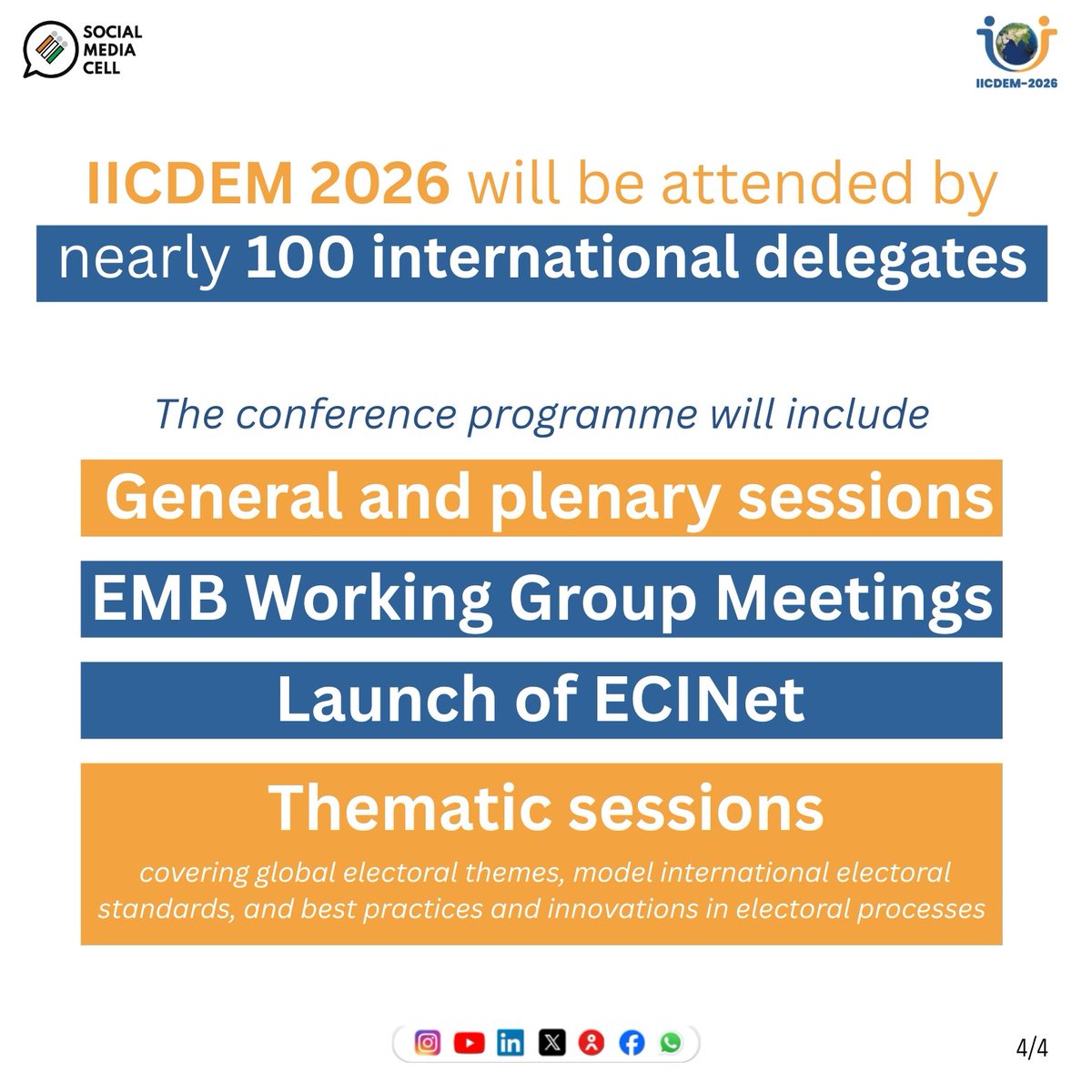 SOCIAL MEDIA CELL

IICDEM-2026

IICDEM 2026 will be attended by
nearly 100 international delegates

The conference programme will include

General and plenary sessions

EMB Working Group Meetings

Launch of ECINet

Thematic sessions
covering global electoral themes, model international electoral standards, and best practices and innovations in electoral processes

4/4